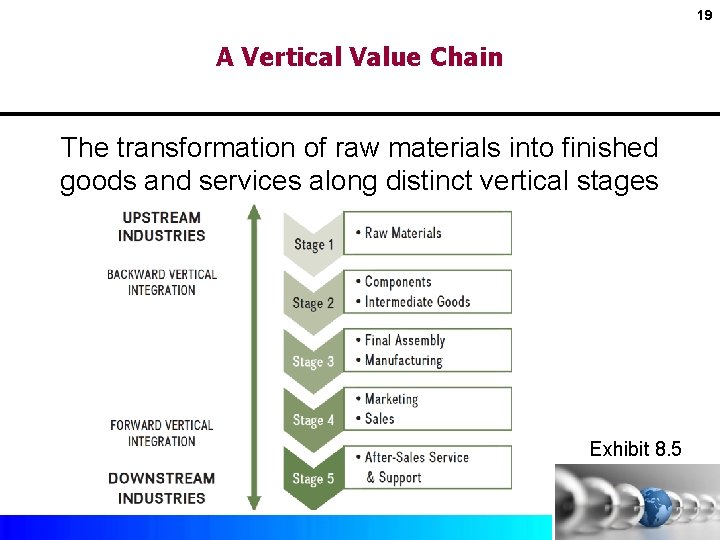 19

A Vertical Value Chain

The transformation of raw materials into finished goods and services along distinct vertical stages

UPSTREAM INDUSTRIES

BACKWARD VERTICAL INTEGRATION

FORWARD VERTICAL INTEGRATION

DOWNSTREAM INDUSTRIES

Stage 1
• Raw Materials

Stage 2
• Components
• Intermediate Goods

Stage 3
• Final Assembly
• Manufacturing

Stage 4
• Marketing
• Sales

Stage 5
• After-Sales Service & Support

Exhibit 8.5